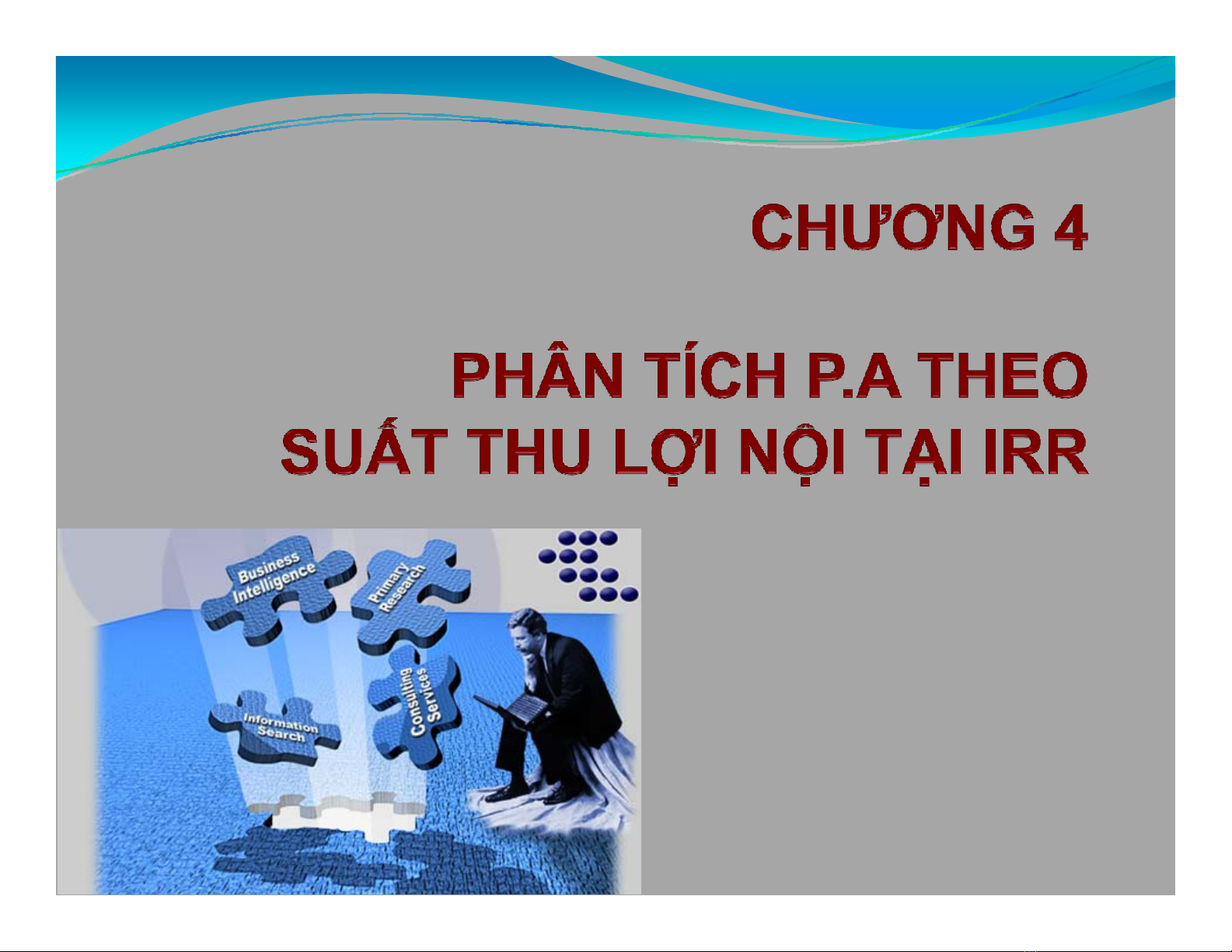 CHƯƠNG 4

PHÂN TÍCH P.A THEO SUẤT THU LỢI NỘI TẠI IRR

Business Intelligence

Primary Research

Information Search

Consulting Services